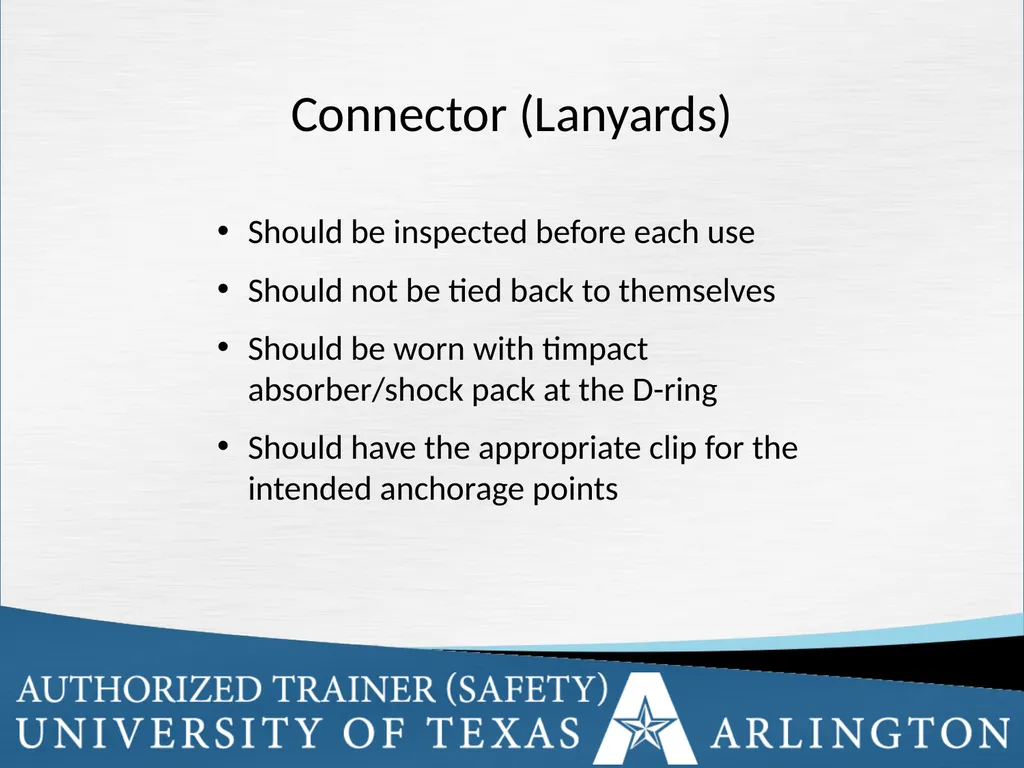 Connector (Lanyards)

• Should be inspected before each use
• Should not be tied back to themselves
• Should be worn with timpact absorber/shock pack at the D-ring
• Should have the appropriate clip for the intended anchorage points

AUTHORIZED TRAINER (SAFETY)
UNIVERSITY OF TEXAS ARLINGTON